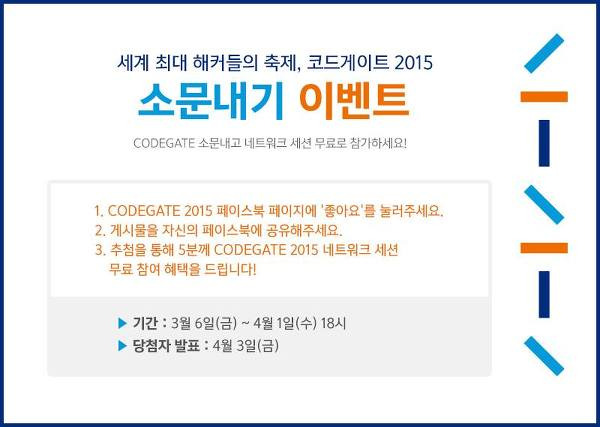 세계 최대 해커들의 축제, 코드게이트 2015

소문내기 이벤트

CODEGATE 소문내고 네트워크 세션 무료로 참가하세요!

1. CODEGATE 2015 페이스북 페이지에 '좋아요'를 눌러주세요.
2. 게시물을 자신의 페이스북에 공유해주세요.
3. 추첨을 통해 5분께 CODEGATE 2015 네트워크 세션 무료 참여 혜택을 드립니다!

▶ 기간 : 3월 6일(금) ~ 4월 1일(수) 18시
▶ 당첨자 발표 : 4월 3일(금)